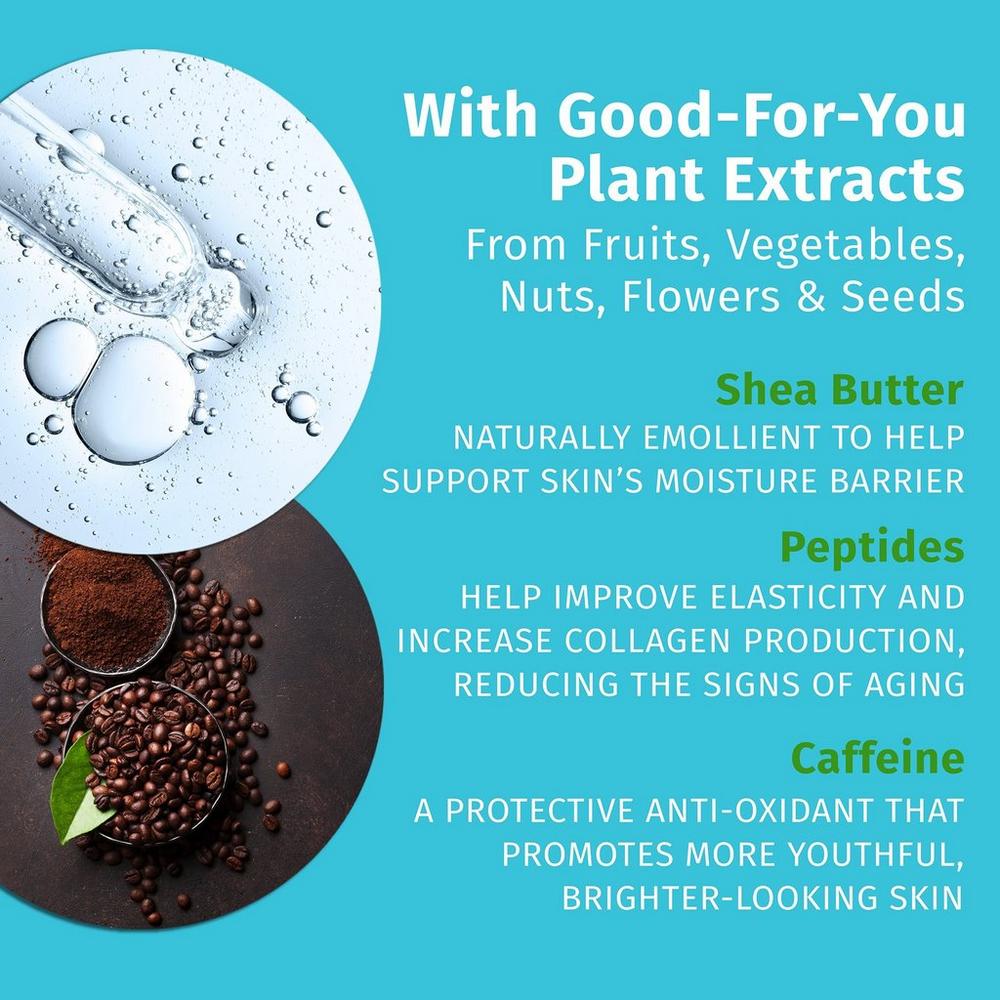 With Good-For-You Plant Extracts
From Fruits, Vegetables, Nuts, Flowers & Seeds

Shea Butter
NATURALLY EMOLLIENT TO HELP SUPPORT SKIN'S MOISTURE BARRIER

Peptides
HELP IMPROVE ELASTICITY AND INCREASE COLLAGEN PRODUCTION, REDUCING THE SIGNS OF AGING

Caffeine
A PROTECTIVE ANTI-OXIDANT THAT PROMOTES MORE YOUTHFUL, BRIGHTER-LOOKING SKIN